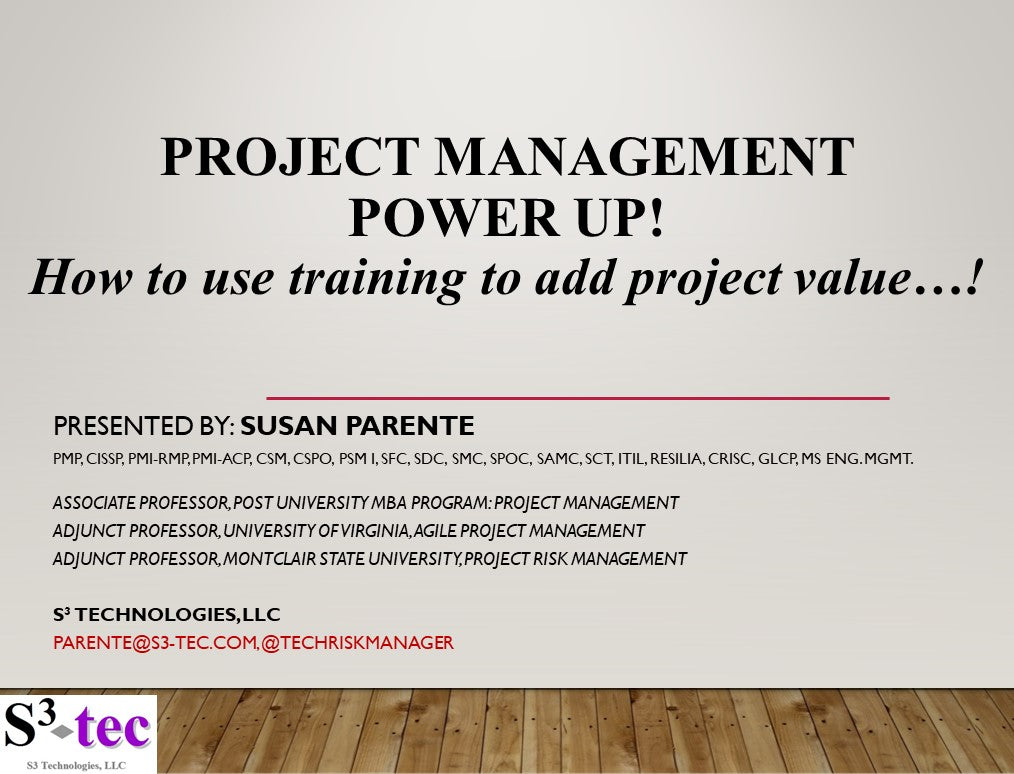 PROJECT MANAGEMENT
POWER UP!
How to use training to add project value…!

PRESENTED BY: SUSAN PARENTE
PMP, CISSP, PMI-RMP, PMI-ACP, CSM, CSPO, PSM I, SFC, SDC, SMC, SPOC, SAMC, SCT, ITIL, RESILIA, CRISC, GLCP, MS ENG. MGMT.

ASSOCIATE PROFESSOR, POST UNIVERSITY MBA PROGRAM: PROJECT MANAGEMENT
ADJUNCT PROFESSOR, UNIVERSITY OF VIRGINIA, AGILE PROJECT MANAGEMENT
ADJUNCT PROFESSOR, MONTCLAIR STATE UNIVERSITY, PROJECT RISK MANAGEMENT

S³ TECHNOLOGIES, LLC
PARENTE@S3-TEC.COM, @TECHRISKMANAGER

S³-tec
S3 Technologies, LLC